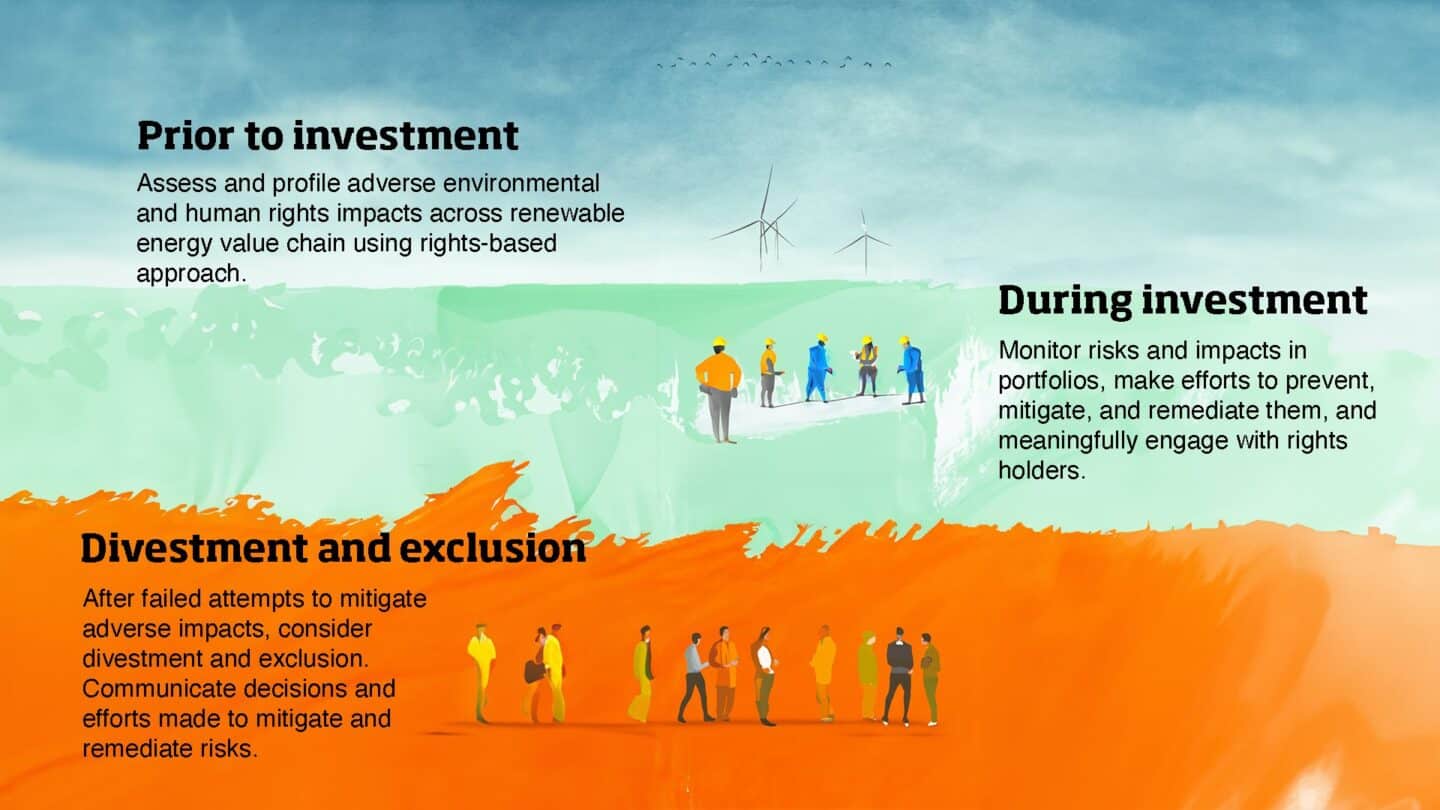 Prior to investment

Assess and profile adverse environmental and human rights impacts across renewable energy value chain using rights-based approach.

During investment

Monitor risks and impacts in portfolios, make efforts to prevent, mitigate, and remediate them, and meaningfully engage with rights holders.

Divestment and exclusion

After failed attempts to mitigate adverse impacts, consider divestment and exclusion. Communicate decisions and efforts made to mitigate and remediate risks.